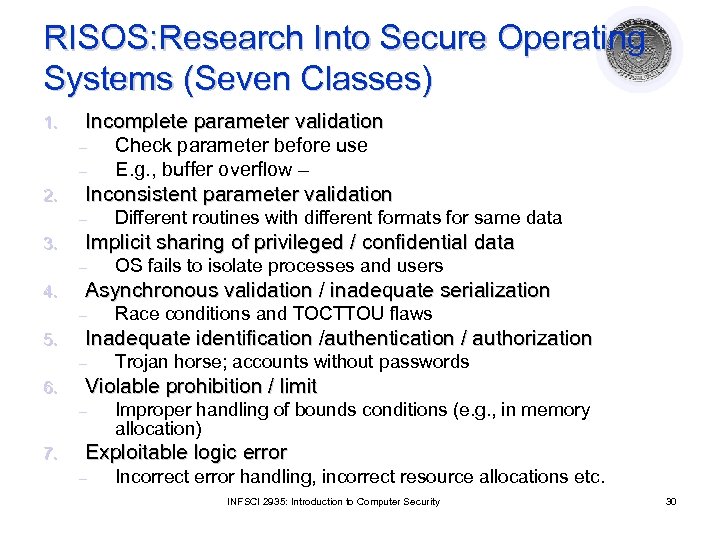 RISOS:Research Into Secure Operating Systems (Seven Classes)

1. Incomplete parameter validation
– Check parameter before use
– E.g., buffer overflow –
2. Inconsistent parameter validation
– Different routines with different formats for same data
3. Implicit sharing of privileged / confidential data
– OS fails to isolate processes and users
4. Asynchronous validation / inadequate serialization
– Race conditions and TOCTTOU flaws
5. Inadequate identification /authentication / authorization
– Trojan horse; accounts without passwords
6. Violable prohibition / limit
– Improper handling of bounds conditions (e.g., in memory allocation)
7. Exploitable logic error
– Incorrect error handling, incorrect resource allocations etc.

INFSCI 2935: Introduction to Computer Security 30